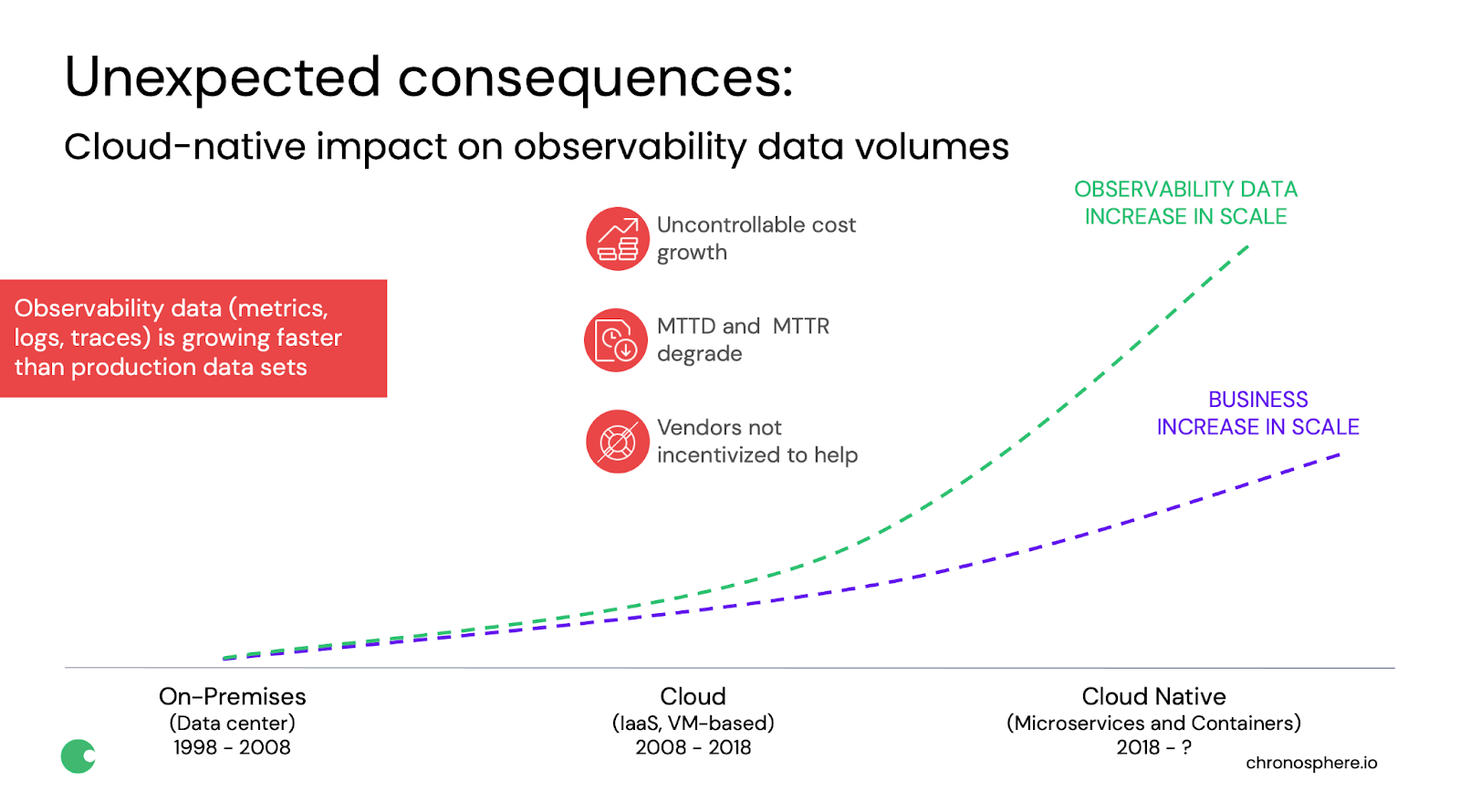 Unexpected consequences:

Cloud-native impact on observability data volumes

Observability data (metrics, logs, traces) is growing faster than production data sets

Uncontrollable cost growth

MTTD and MTTR degrade

Vendors not incentivized to help

OBSERVABILITY DATA INCREASE IN SCALE

BUSINESS INCREASE IN SCALE

On-Premises
(Data center)
1998 - 2008

Cloud
(IaaS, VM-based)
2008 - 2018

Cloud Native
(Microservices and Containers)
2018 - ?

chronosphere.io